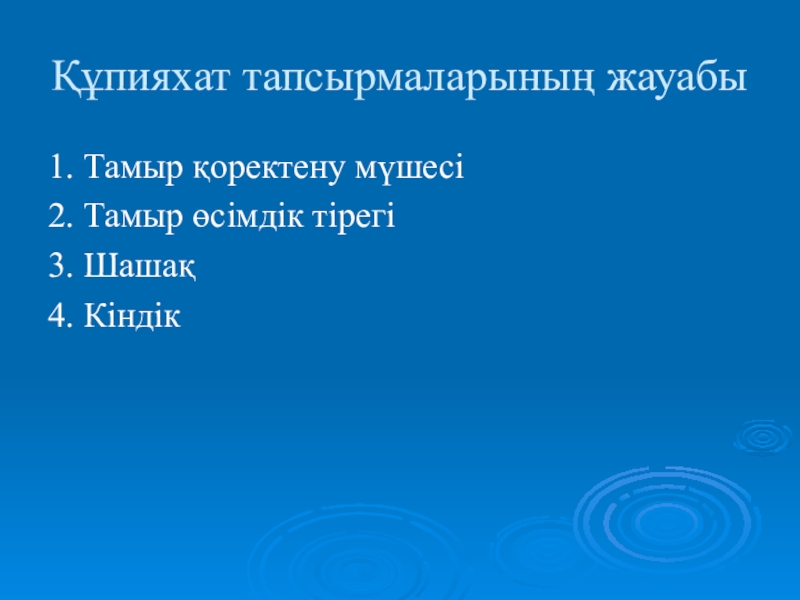 Құпияхат тапсырмаларының жауабы

1. Тамыр қоректену мүшесі
2. Тамыр өсімдік тірегі
3. Шашақ
4. Кіндік